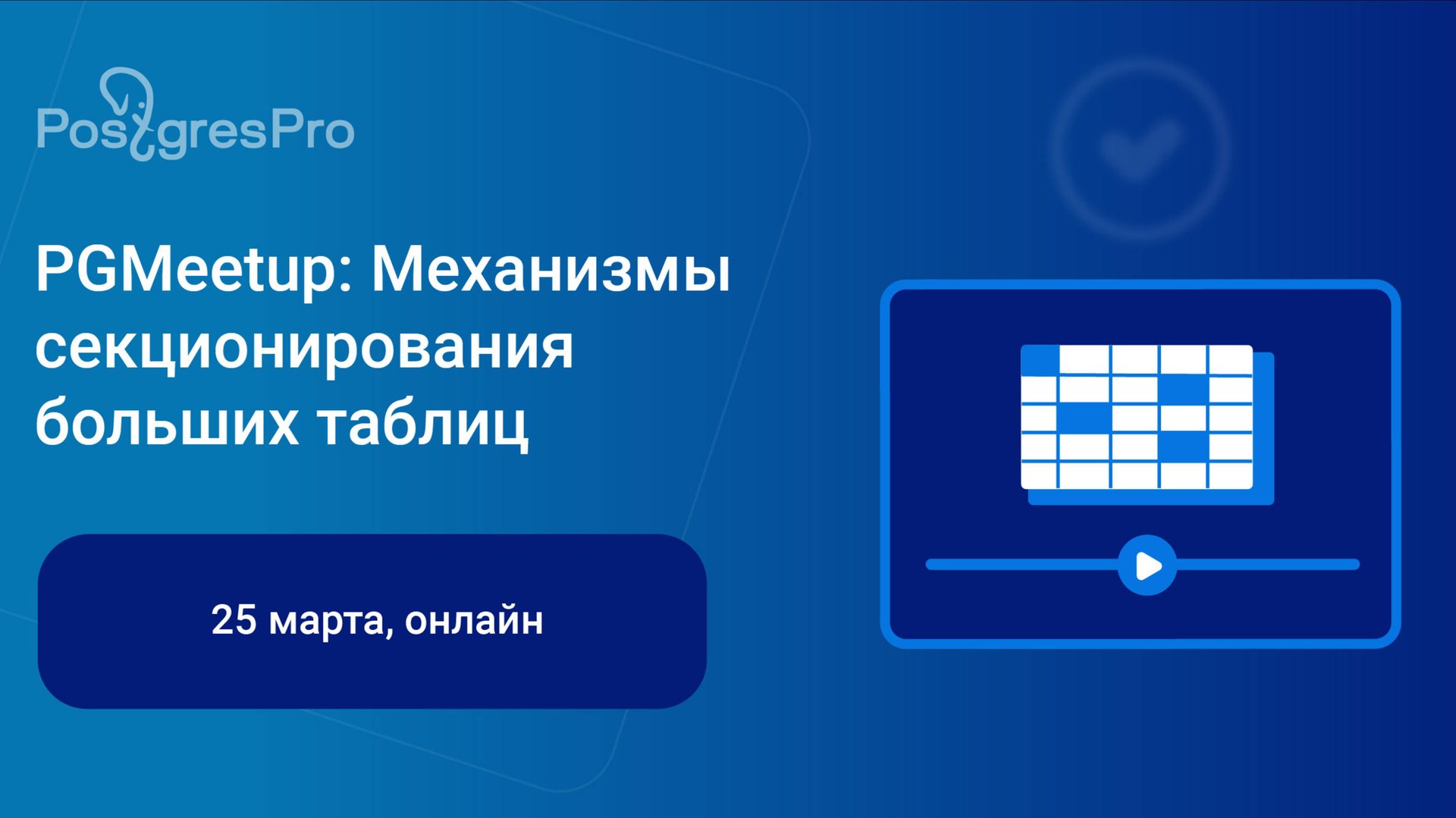 PostgresPro

PGMeetup: Механизмы секционирования больших таблиц

25 марта, онлайн